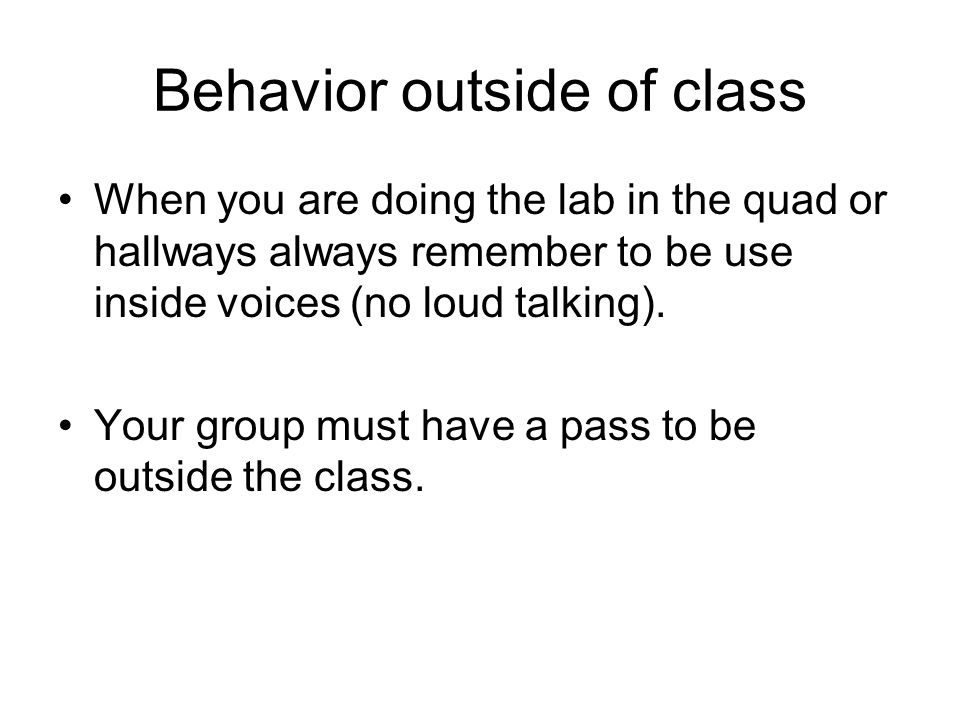 Behavior outside of class

• When you are doing the lab in the quad or hallways always remember to be use inside voices (no loud talking).

• Your group must have a pass to be outside the class.